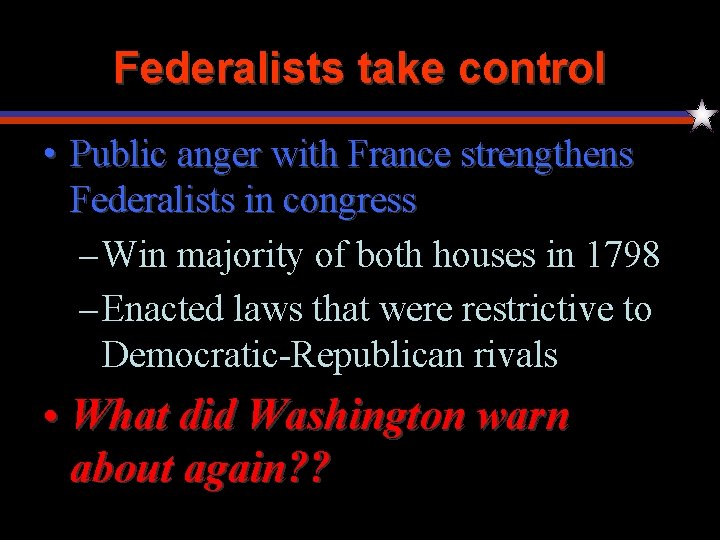 Federalists take control

• Public anger with France strengthens Federalists in congress

– Win majority of both houses in 1798

– Enacted laws that were restrictive to Democratic-Republican rivals

• What did Washington warn about again??